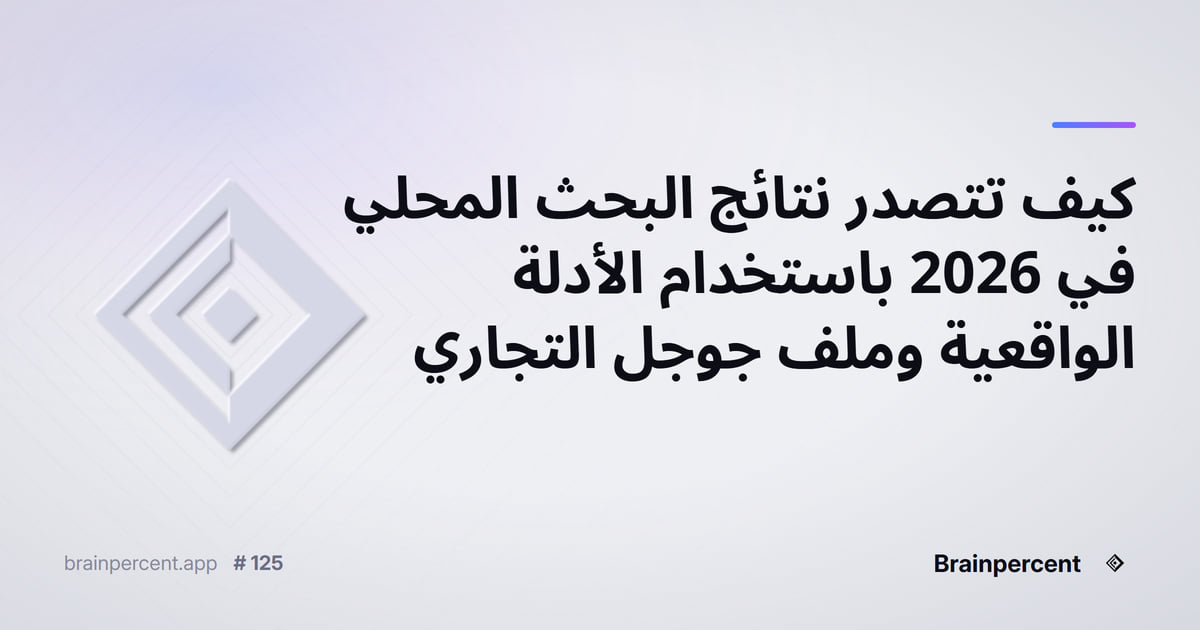 كيف تتصدر نتائج البحث المحلي في 2026 باستخدام الأدلة الواقعية وملف جوجل التجاري

brainpercent.app # 125

Brainpercent